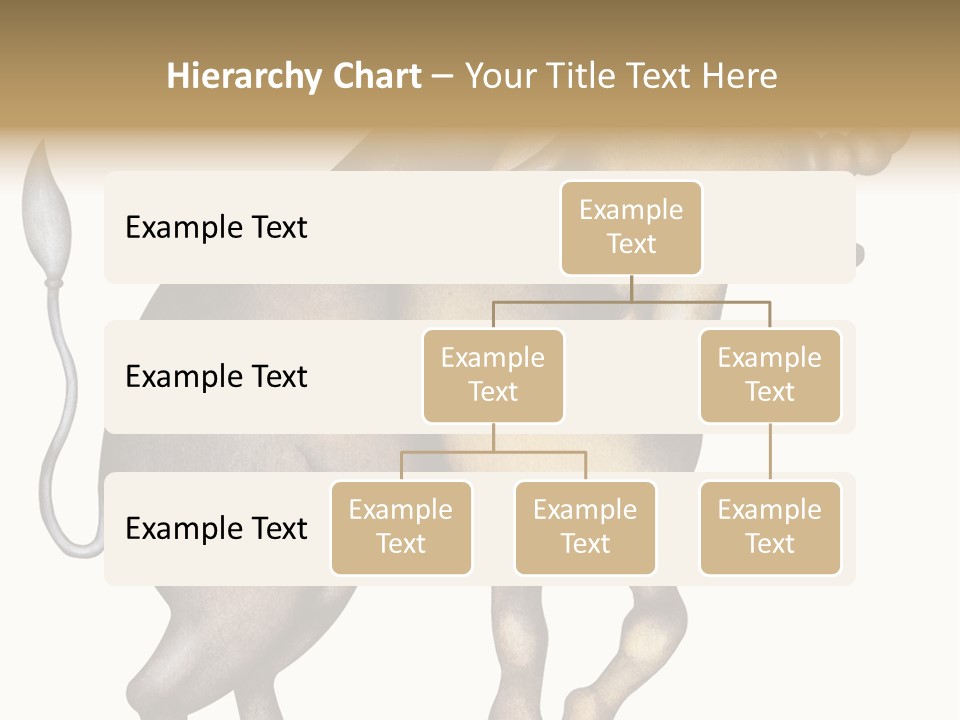 Hierarchy Chart – Your Title Text Here

Example Text

Example Text

Example Text

Example Text

Example Text

Example Text

Example Text

Example Text

Example Text